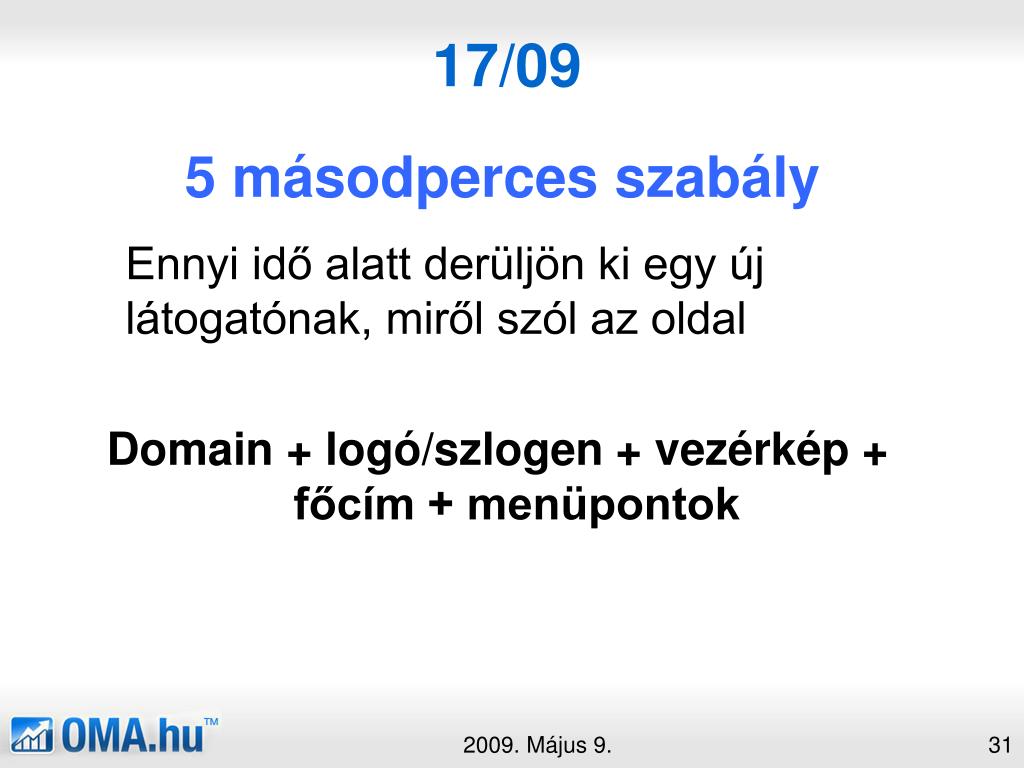 17/09

5 másodperces szabály

Ennyi idő alatt derüljön ki egy új látogatónak, miről szól az oldal

Domain + logó/szlogen + vezérkép + főcím + menüpontok

OMA.hu™

2009. Május 9.

31